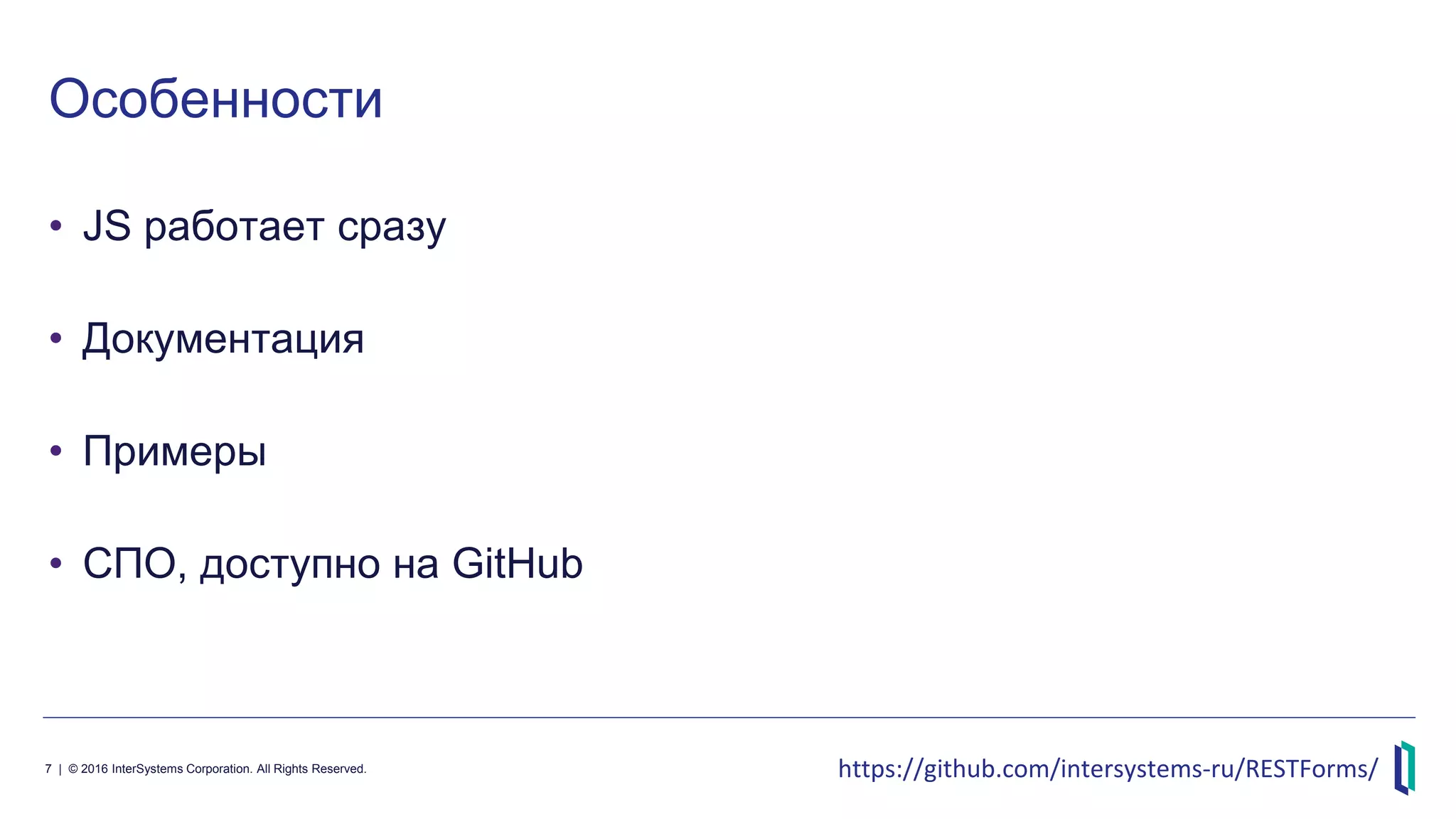 Особенности

• JS работает сразу

• Документация

• Примеры

• СПО, доступно на GitHub

7 | © 2016 InterSystems Corporation. All Rights Reserved.

https://github.com/intersystems-ru/RESTForms/